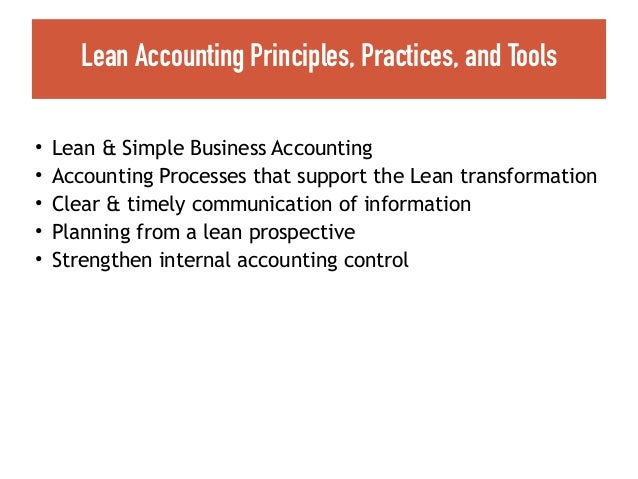 Lean Accounting Principles, Practices, and Tools

• Lean & Simple Business Accounting
• Accounting Processes that support the Lean transformation
• Clear & timely communication of information
• Planning from a lean prospective
• Strengthen internal accounting control